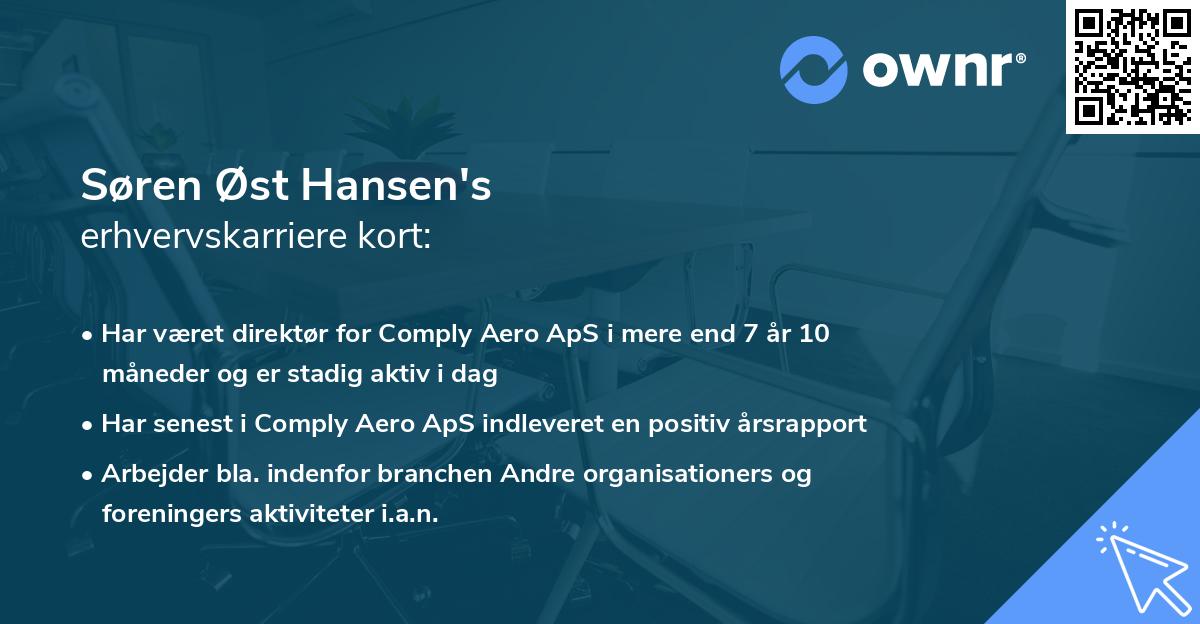 ownr®

Søren Øst Hansen's
erhvervskarriere kort:

• Har været direktør for Comply Aero ApS i mere end 7 år 10 måneder og er stadig aktiv i dag

• Har senest i Comply Aero ApS indleveret en positiv årsrapport

• Arbejder bla. indenfor branchen Andre organisationers og foreningers aktiviteter i.a.n.